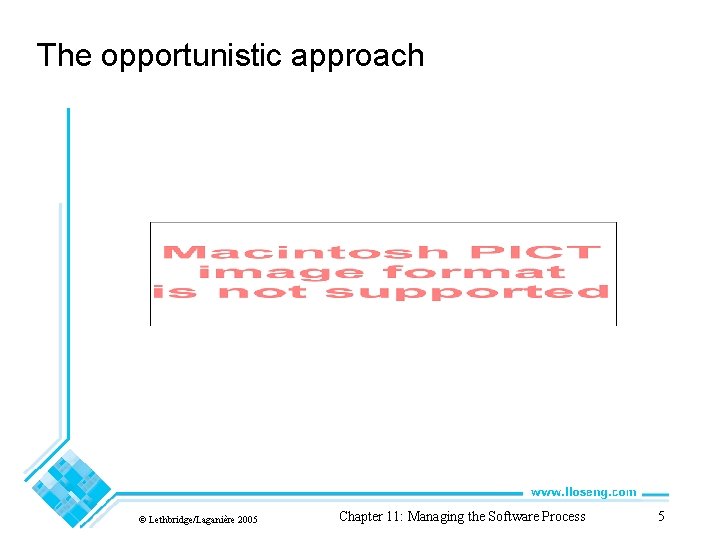 The opportunistic approach

Macintosh PICT image format is not supported

www.lloseng.com

© Lethbridge/Laganière 2005

Chapter 11: Managing the Software Process

5